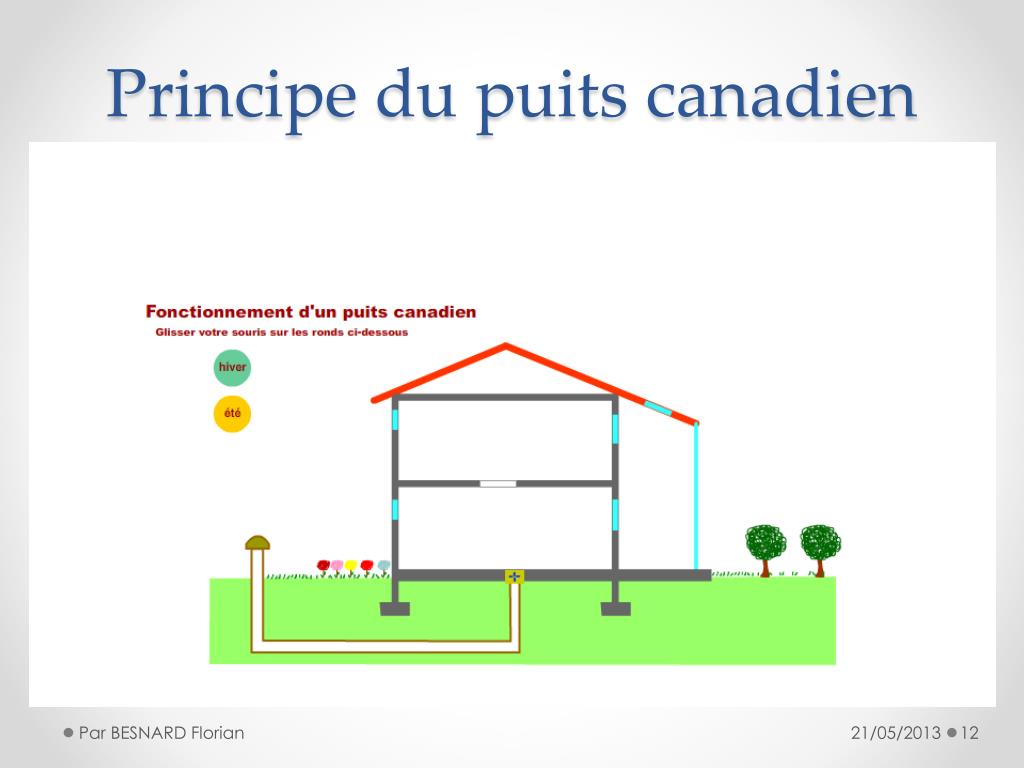 Principe du puits canadien

Fonctionnement d'un puits canadien
Glisser votre souris sur les ronds ci-dessous

hiver

été

Par BESNARD Florian

21/05/2013 12